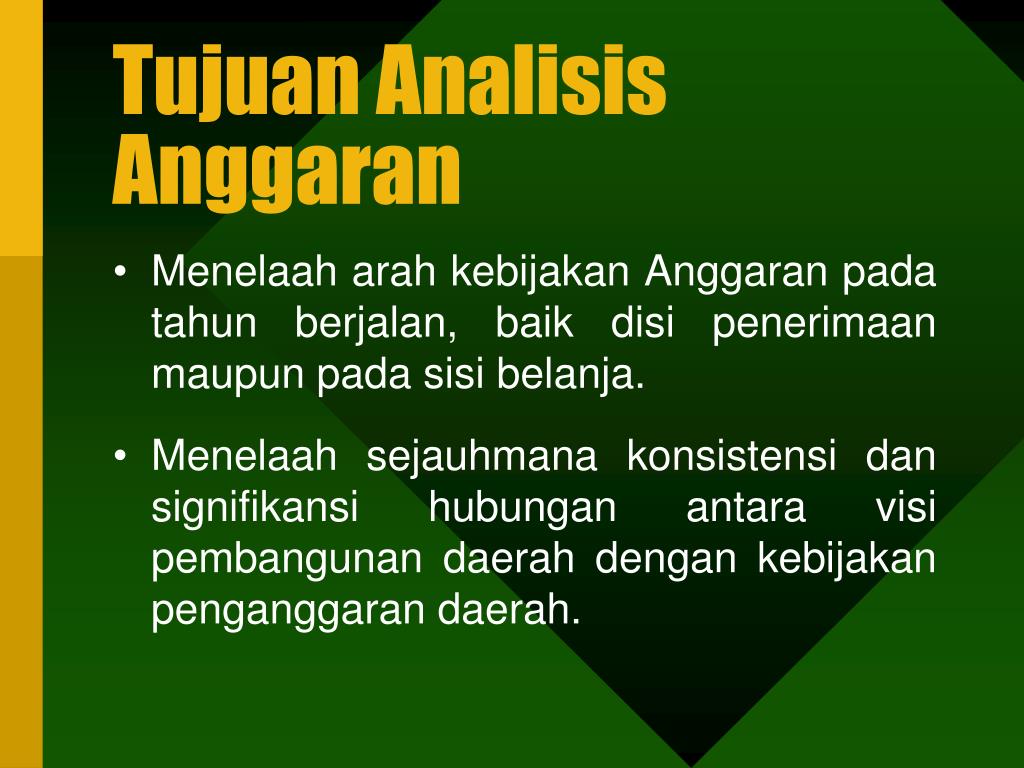 Tujuan Analisis Anggaran

• Menelaah arah kebijakan Anggaran pada tahun berjalan, baik disi penerimaan maupun pada sisi belanja.

• Menelaah sejauhmana konsistensi dan signifikansi hubungan antara visi pembangunan daerah dengan kebijakan penganggaran daerah.